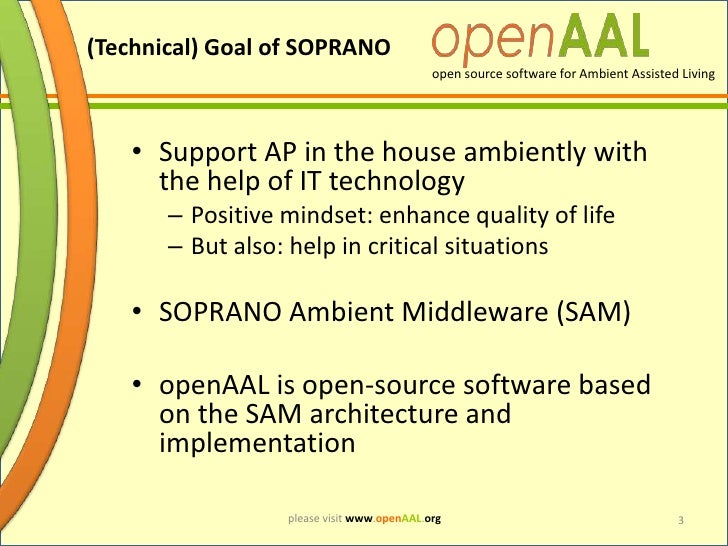 (Technical) Goal of SOPRANO

openAAL
open source software for Ambient Assisted Living

• Support AP in the house ambiently with the help of IT technology
– Positive mindset: enhance quality of life
– But also: help in critical situations

• SOPRANO Ambient Middleware (SAM)

• openAAL is open-source software based on the SAM architecture and implementation

please visit www.openAAL.org

3